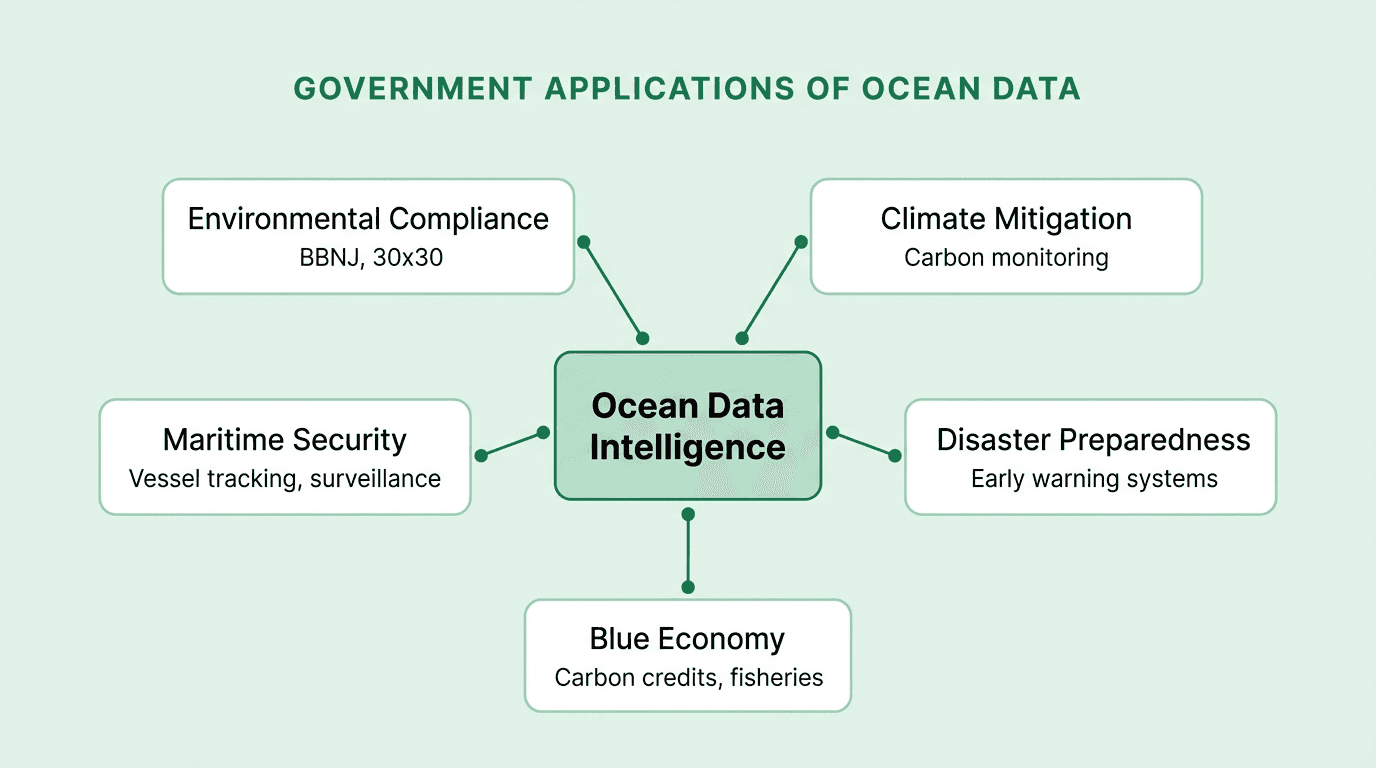 GOVERNMENT APPLICATIONS OF OCEAN DATA

Environmental Compliance
BBNJ, 30x30

Climate Mitigation
Carbon monitoring

Maritime Security
Vessel tracking, surveillance

Ocean Data Intelligence

Disaster Preparedness
Early warning systems

Blue Economy
Carbon credits, fisheries